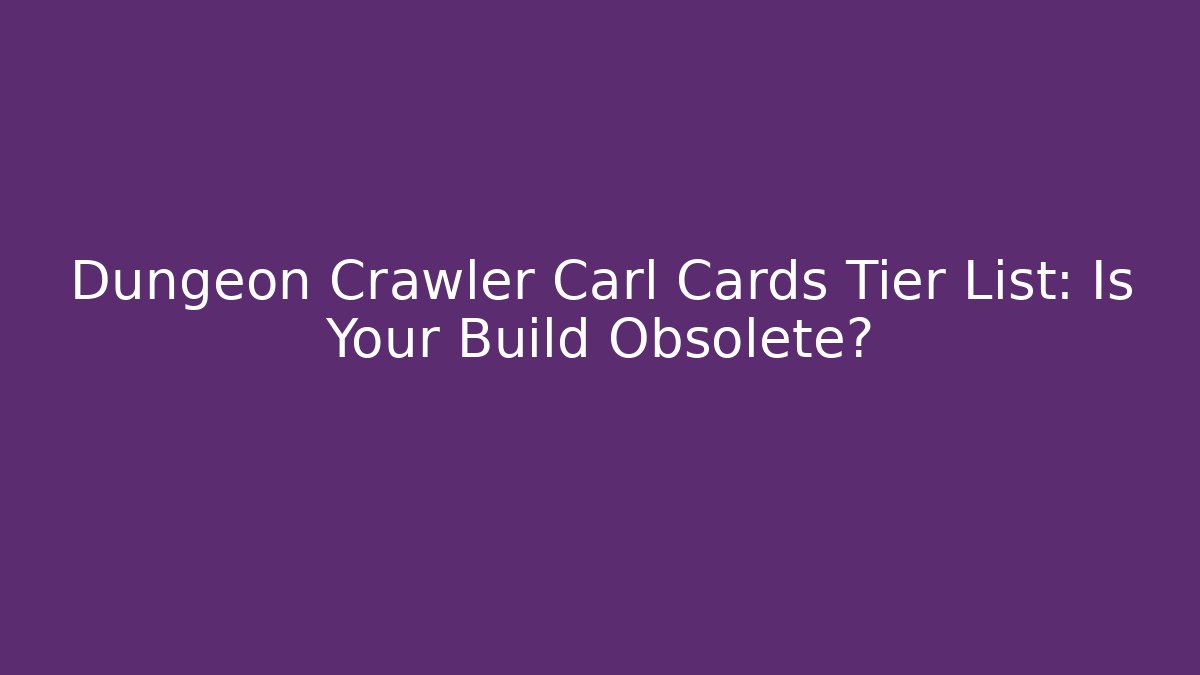 Dungeon Crawler Carl Cards Tier List: Is Your Build Obsolete?